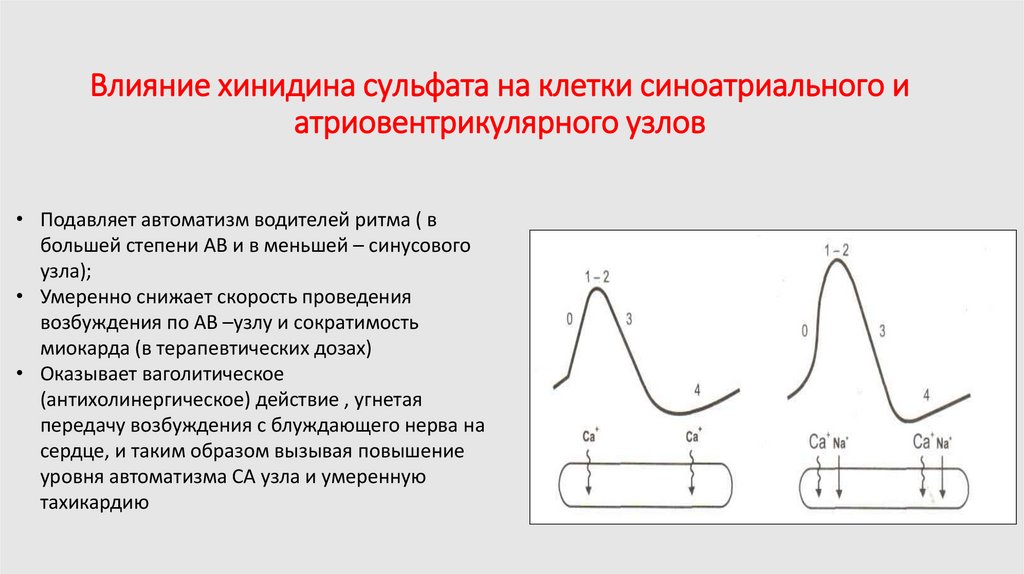 Влияние хинидина сульфата на клетки синоатриального и атриовентрикулярного узлов

• Подавляет автоматизм водителей ритма ( в большей степени АВ и в меньшей – синусового узла);
• Умеренно снижает скорость проведения возбуждения по АВ –узлу и сократимость миокарда (в терапевтических дозах)
• Оказывает ваголитическое (антихолинергическое) действие , угнетая передачу возбуждения с блуждающего нерва на сердце, и таким образом вызывая повышение уровня автоматизма СА узла и умеренную тахикардию

1 – 2
0
3
4
$Ca^+$
$Ca^+$

1 – 2
0
3
4
$Ca^+$ $Na^+$
$Ca^+$ $Na^+$